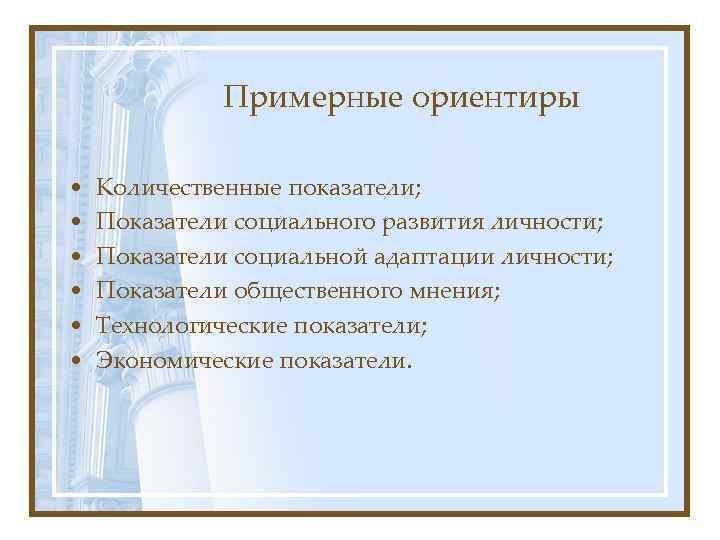 Примерные ориентиры

• Количественные показатели;
• Показатели социального развития личности;
• Показатели социальной адаптации личности;
• Показатели общественного мнения;
• Технологические показатели;
• Экономические показатели.